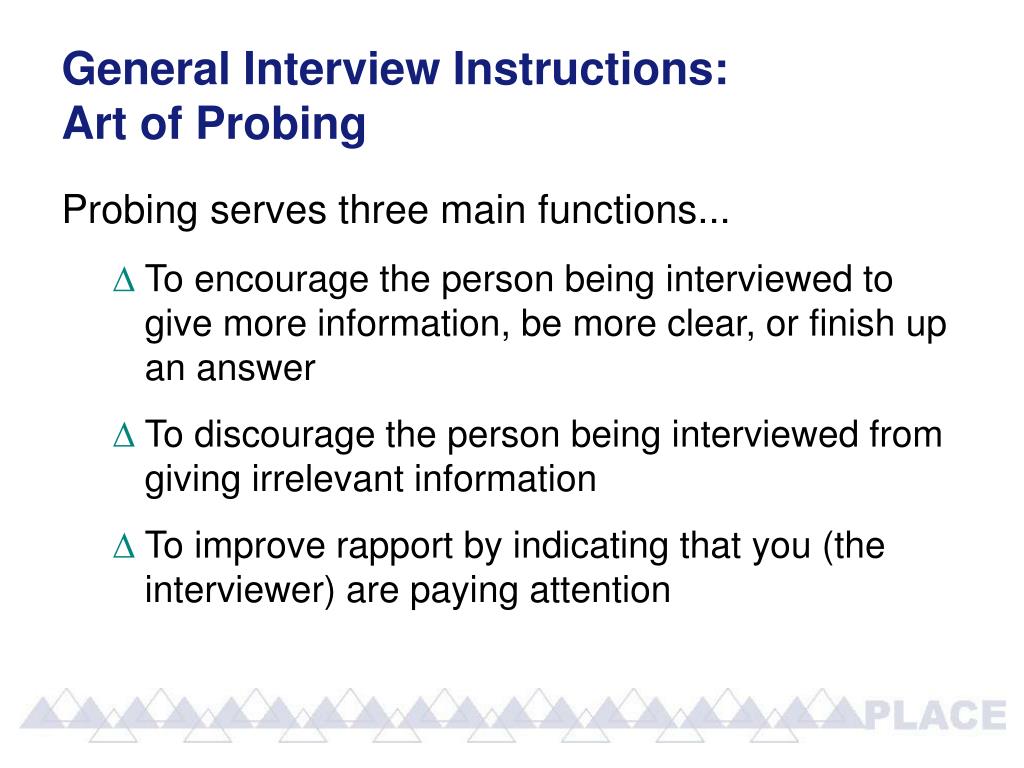 General Interview Instructions:
Art of Probing

Probing serves three main functions...

∆ To encourage the person being interviewed to give more information, be more clear, or finish up an answer

∆ To discourage the person being interviewed from giving irrelevant information

∆ To improve rapport by indicating that you (the interviewer) are paying attention

PLACE